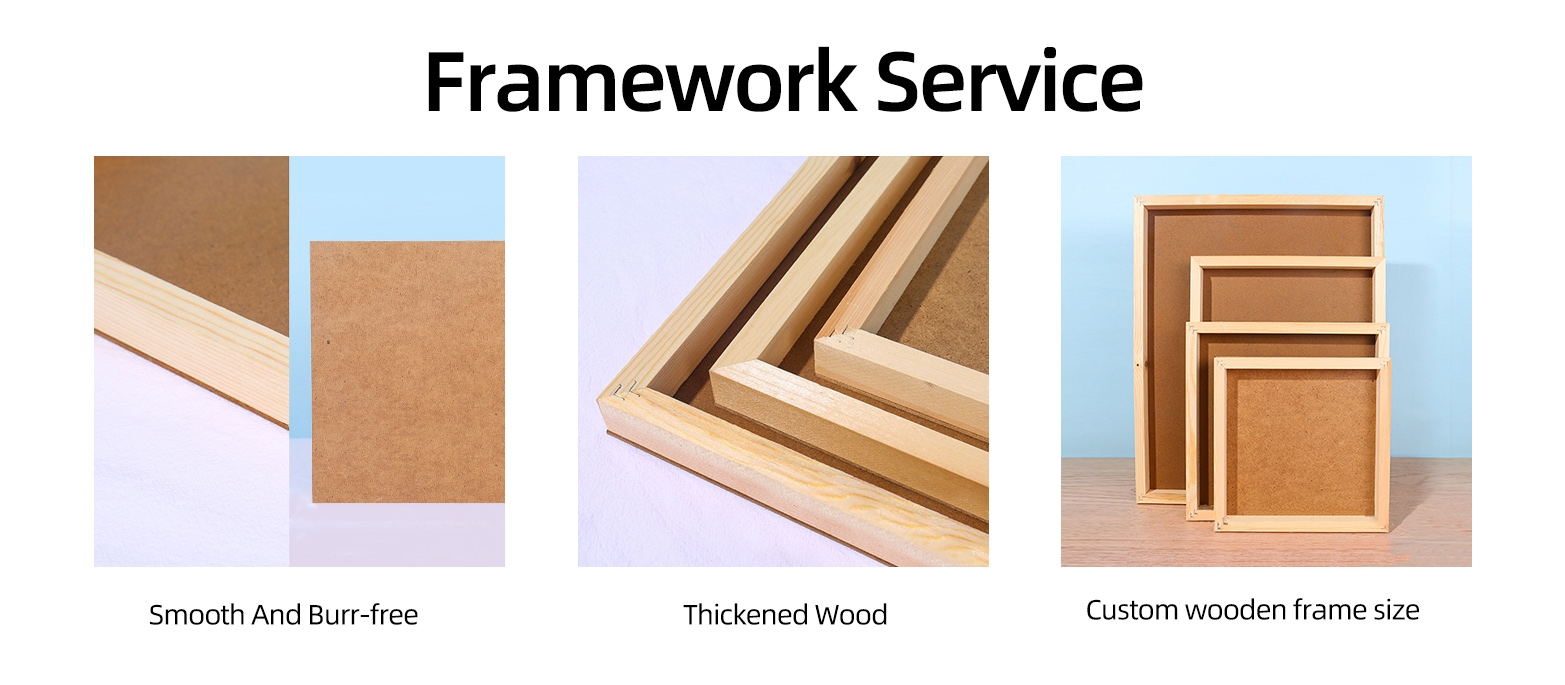 Framework Service

Smooth And Burr-free

Thickened Wood

Custom wooden frame size